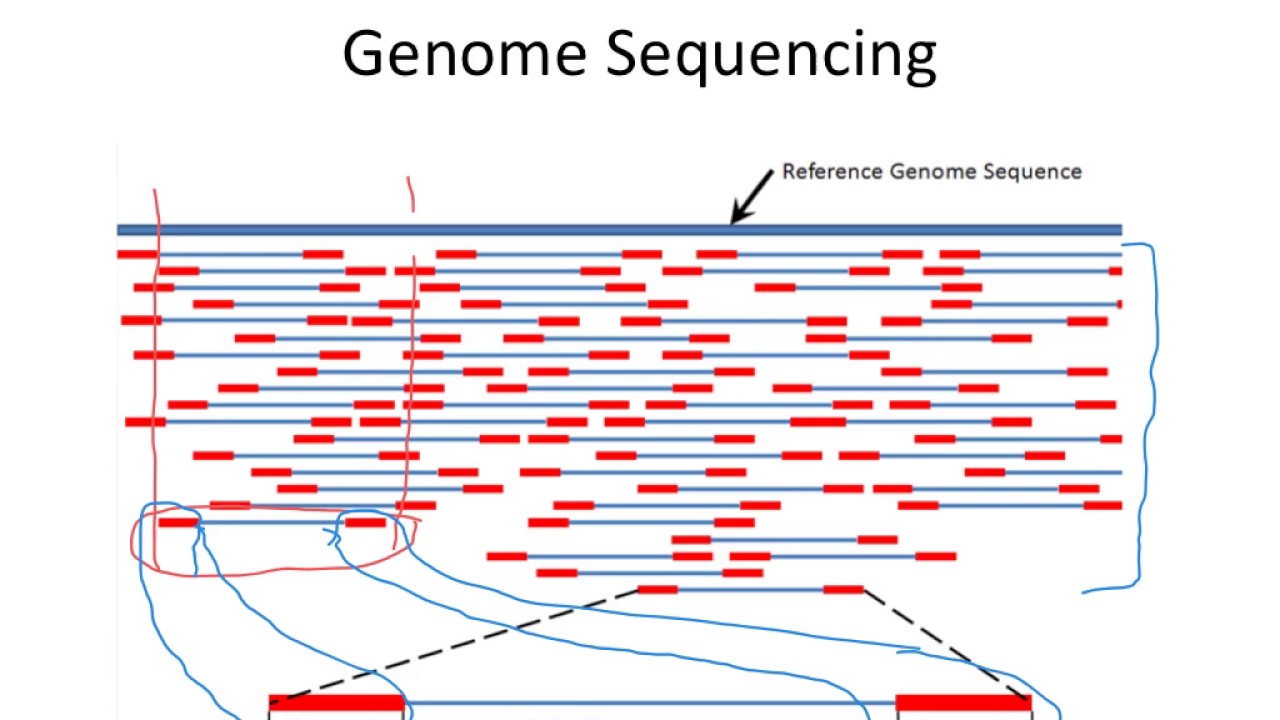 Genome Sequencing

Reference Genome Sequence